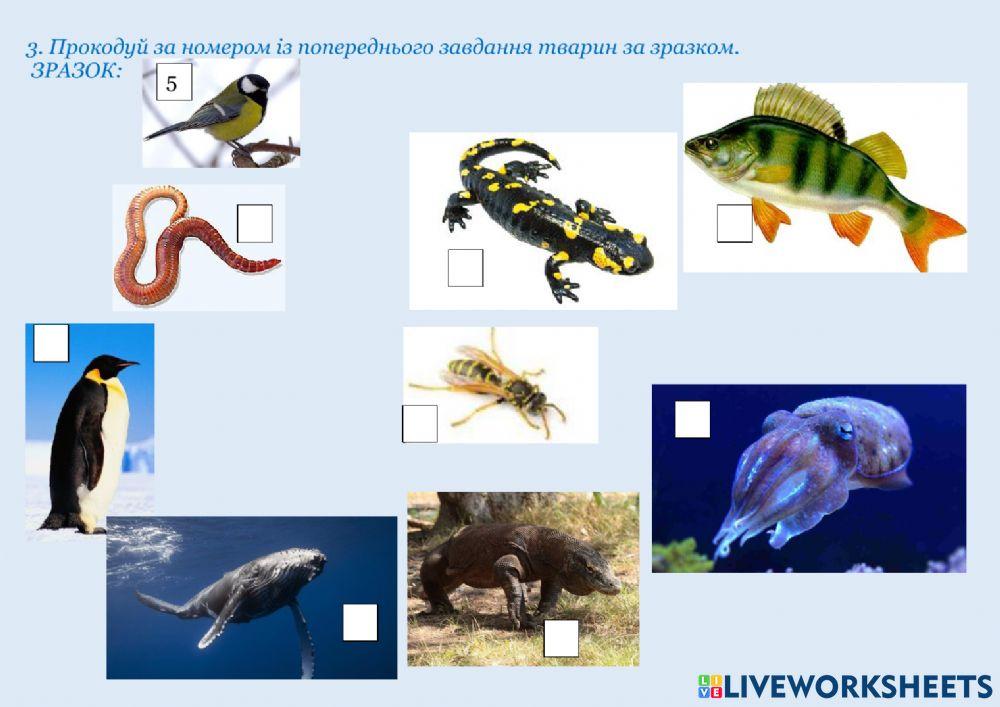 3. Прокодуй за номером із попереднього завдання тварин за зразком.
ЗРАЗОК:

5

LIVEWORKSHEETS